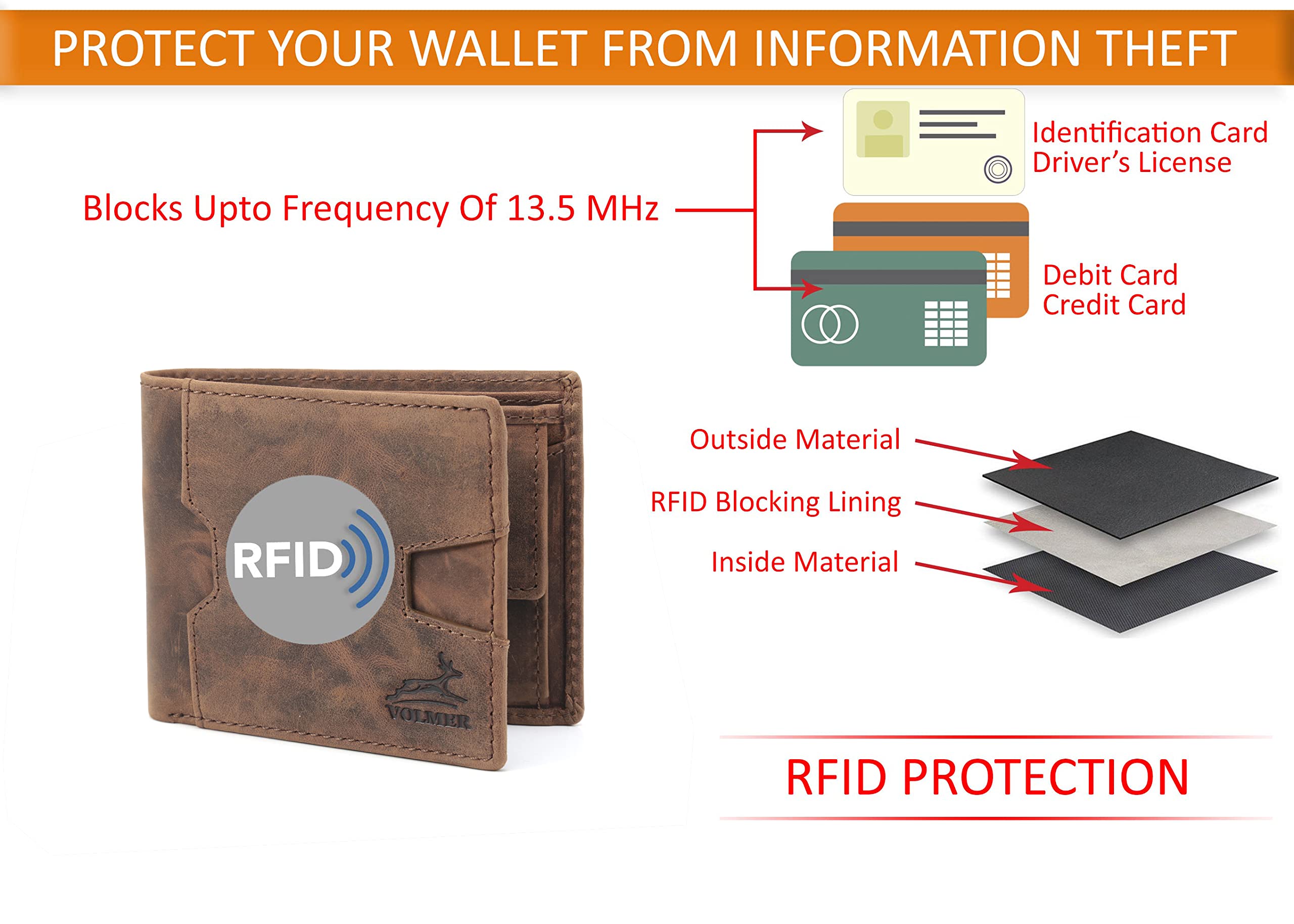 PROTECT YOUR WALLET FROM INFORMATION THEFT

Blocks Upto Frequency Of 13.5 MHz

Identification Card
Driver's License

Debit Card
Credit Card

RFID

VOLMER

Outside Material

RFID Blocking Lining

Inside Material

RFID PROTECTION